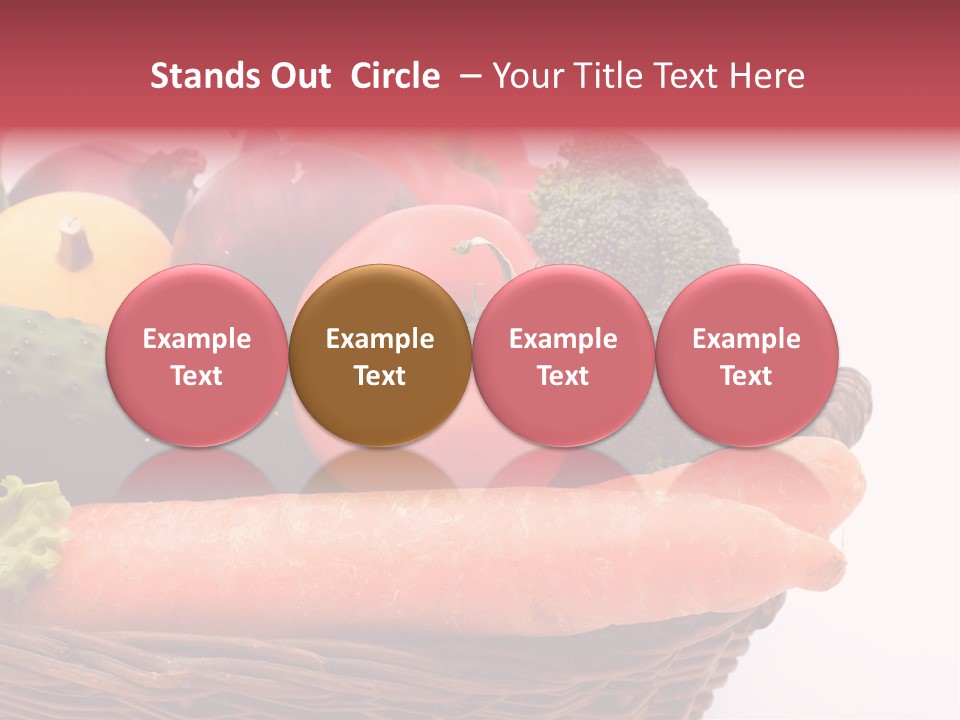 Stands Out Circle – Your Title Text Here

Example Text

Example Text

Example Text

Example Text